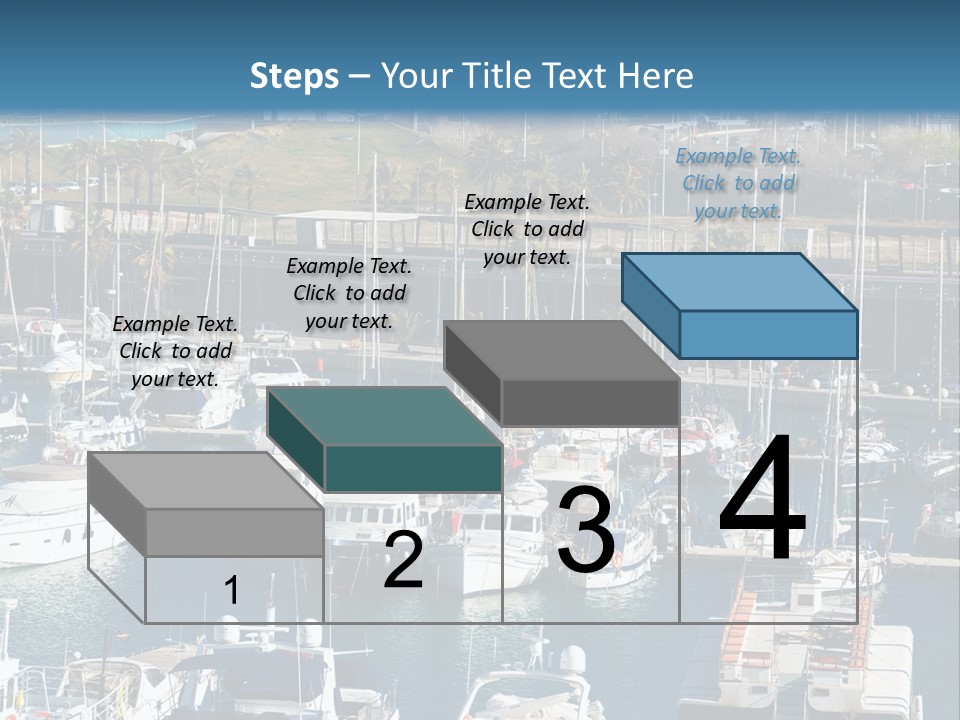 Steps – Your Title Text Here

Example Text. Click to add your text.

Example Text. Click to add your text.

Example Text. Click to add your text.

Example Text. Click to add your text.

1

2

3

4